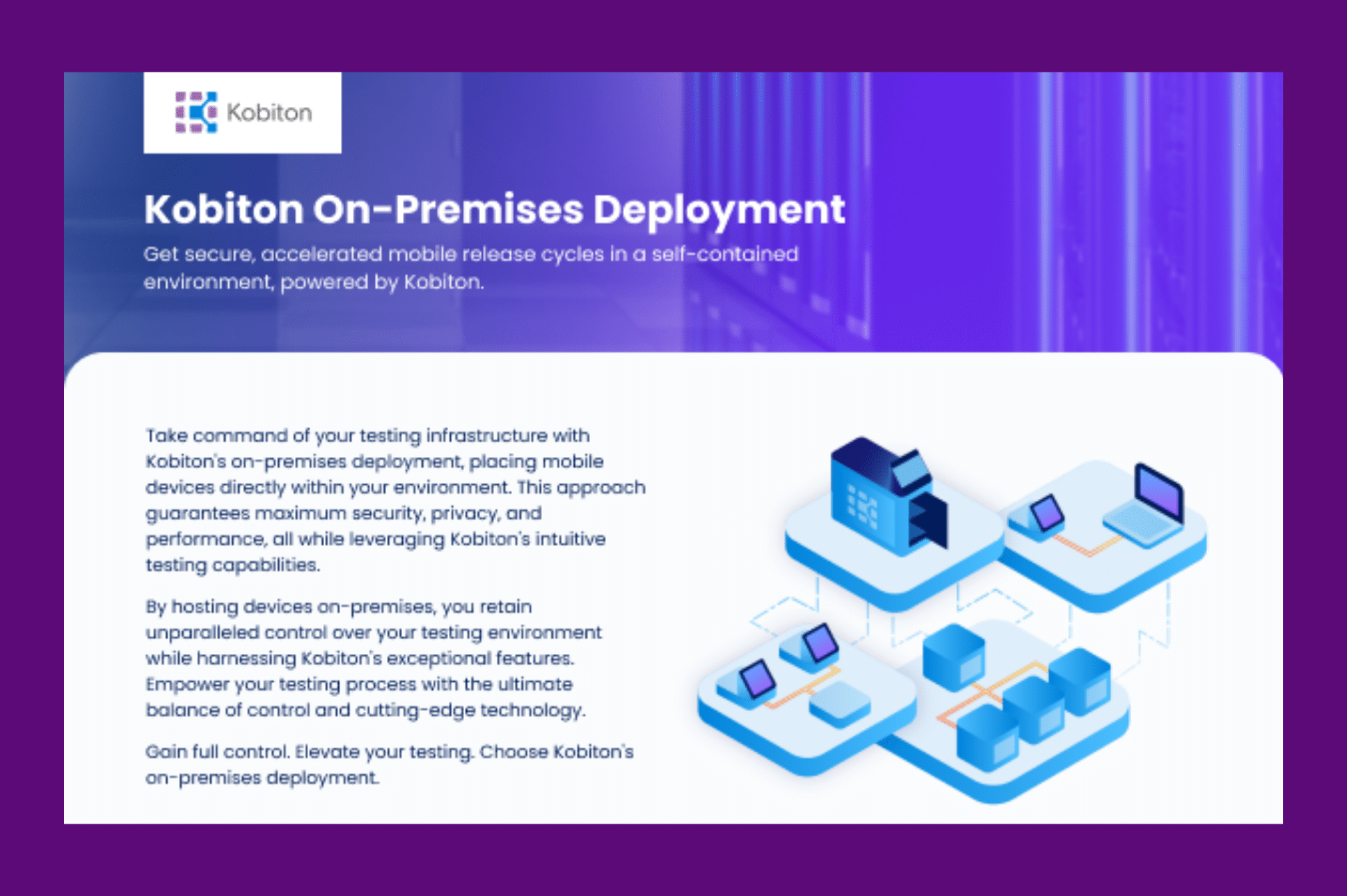 Kobiton

Kobiton On-Premises Deployment

Get secure, accelerated mobile release cycles in a self-contained environment, powered by Kobiton.

Take command of your testing infrastructure with Kobiton's on-premises deployment, placing mobile devices directly within your environment. This approach guarantees maximum security, privacy, and performance, all while leveraging Kobiton's intuitive testing capabilities.

By hosting devices on-premises, you retain unparalleled control over your testing environment while harnessing Kobiton's exceptional features. Empower your testing process with the ultimate balance of control and cutting-edge technology.

Gain full control. Elevate your testing. Choose Kobiton's on-premises deployment.